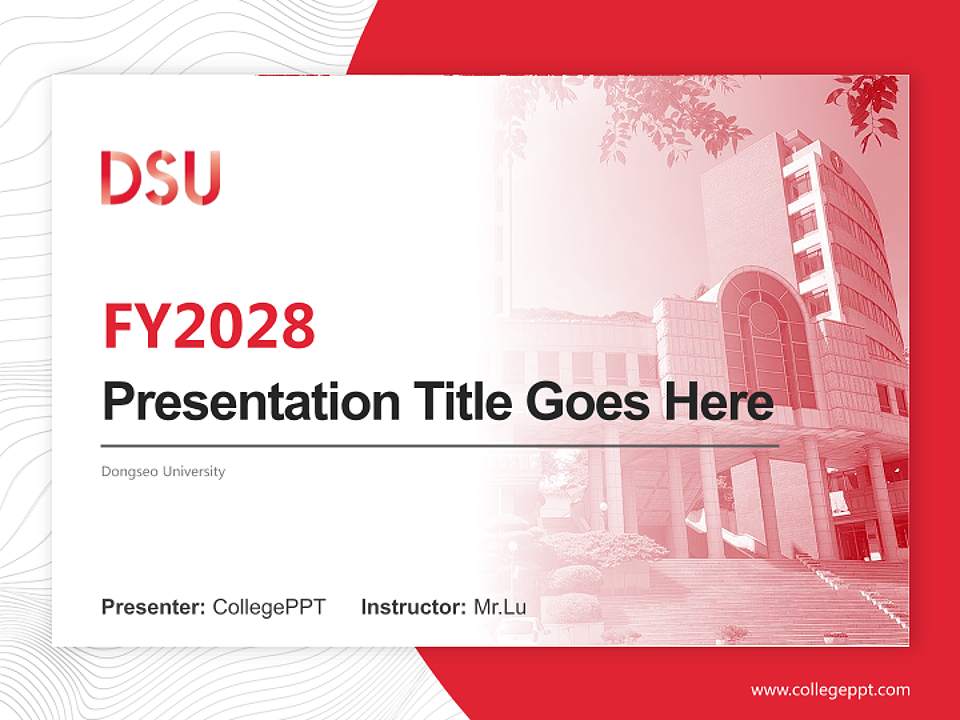 DSU

FY2028

Presentation Title Goes Here

Dongseo University

Presenter: CollegePPT Instructor: Mr.Lu

www.collegeppt.com